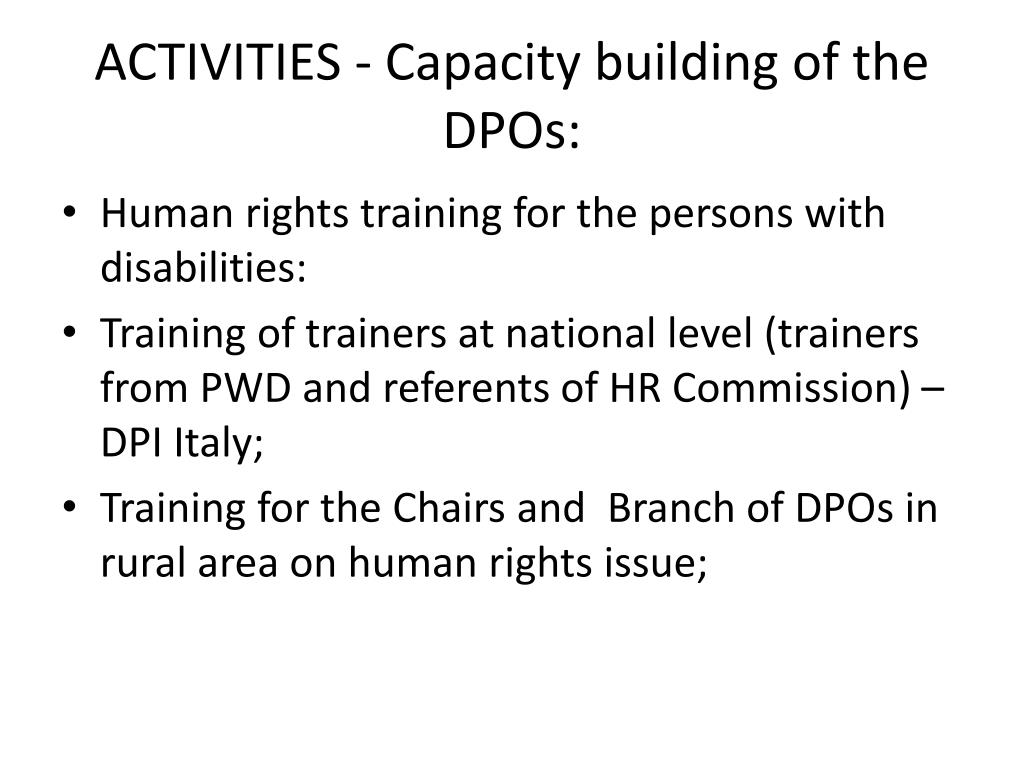 ACTIVITIES - Capacity building of the DPOs:

• Human rights training for the persons with disabilities:
• Training of trainers at national level (trainers from PWD and referents of HR Commission) – DPI Italy;
• Training for the Chairs and Branch of DPOs in rural area on human rights issue;